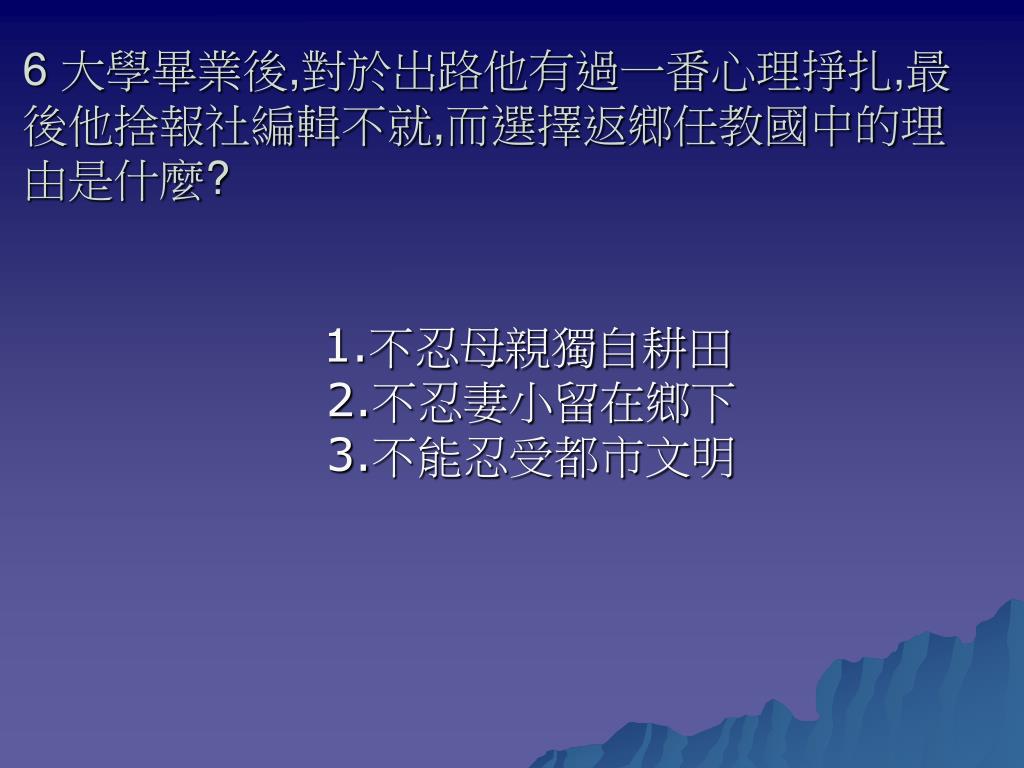 6 大學畢業後,對於出路他有過一番心理掙扎,最後他捨報社編輯不就,而選擇返鄉任教國中的理由是什麼?

1.不忍母親獨自耕田
2.不忍妻小留在鄉下
3.不能忍受都市文明